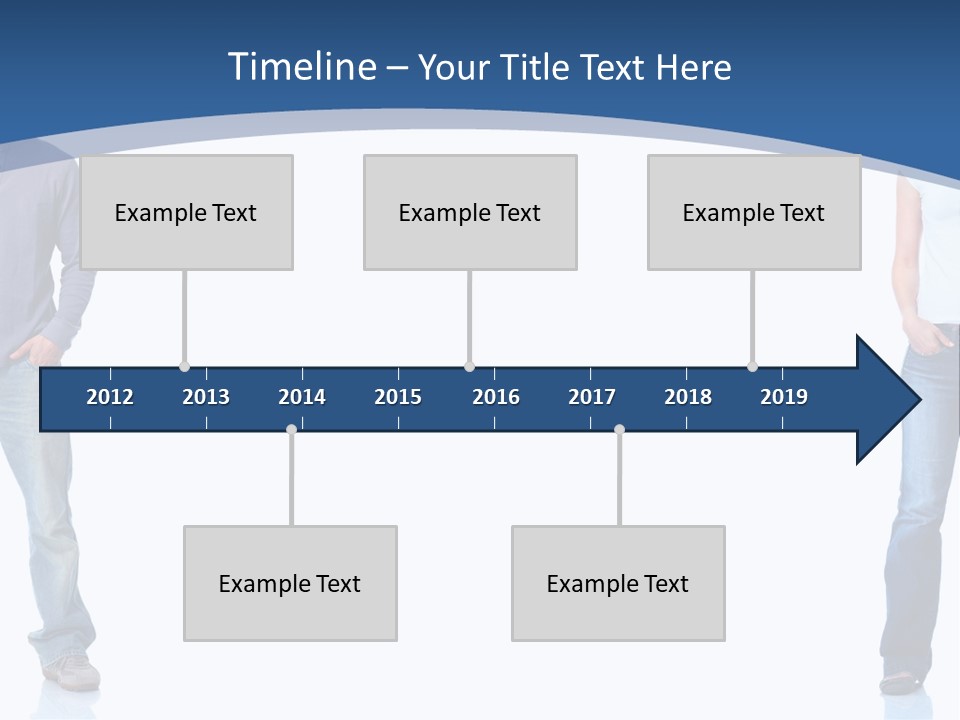 Timeline – Your Title Text Here

Example Text

Example Text

Example Text

2012 2013 2014 2015 2016 2017 2018 2019

Example Text

Example Text